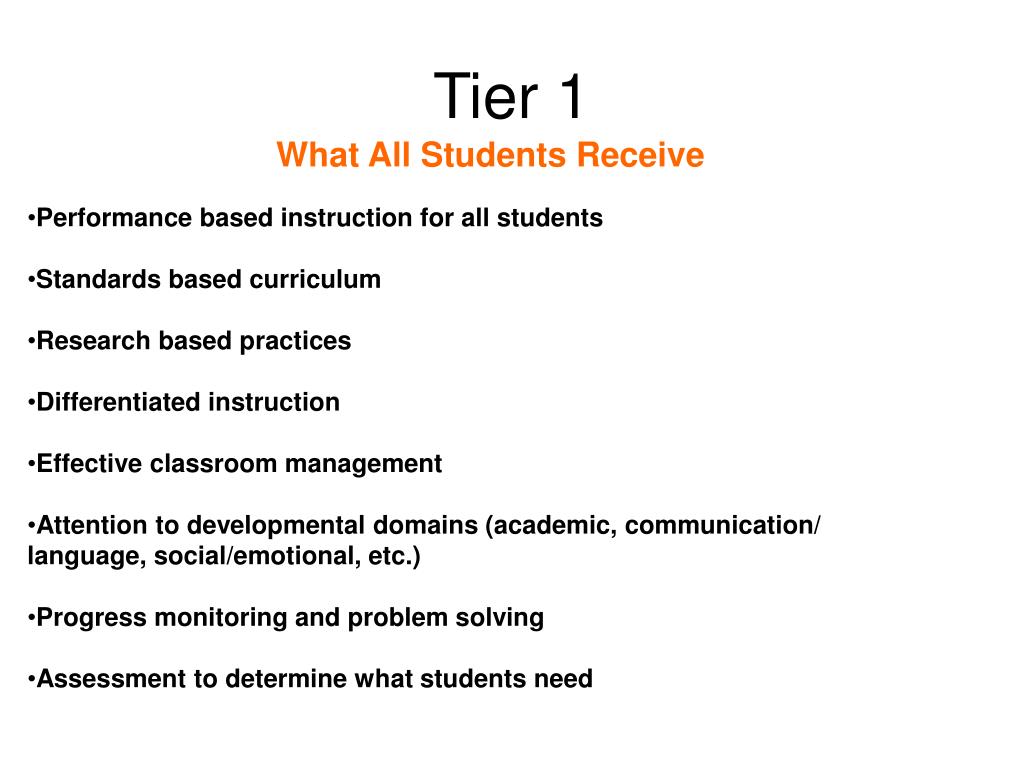 Tier 1
What All Students Receive

•Performance based instruction for all students

•Standards based curriculum

•Research based practices

•Differentiated instruction

•Effective classroom management

•Attention to developmental domains (academic, communication/ language, social/emotional, etc.)

•Progress monitoring and problem solving

•Assessment to determine what students need